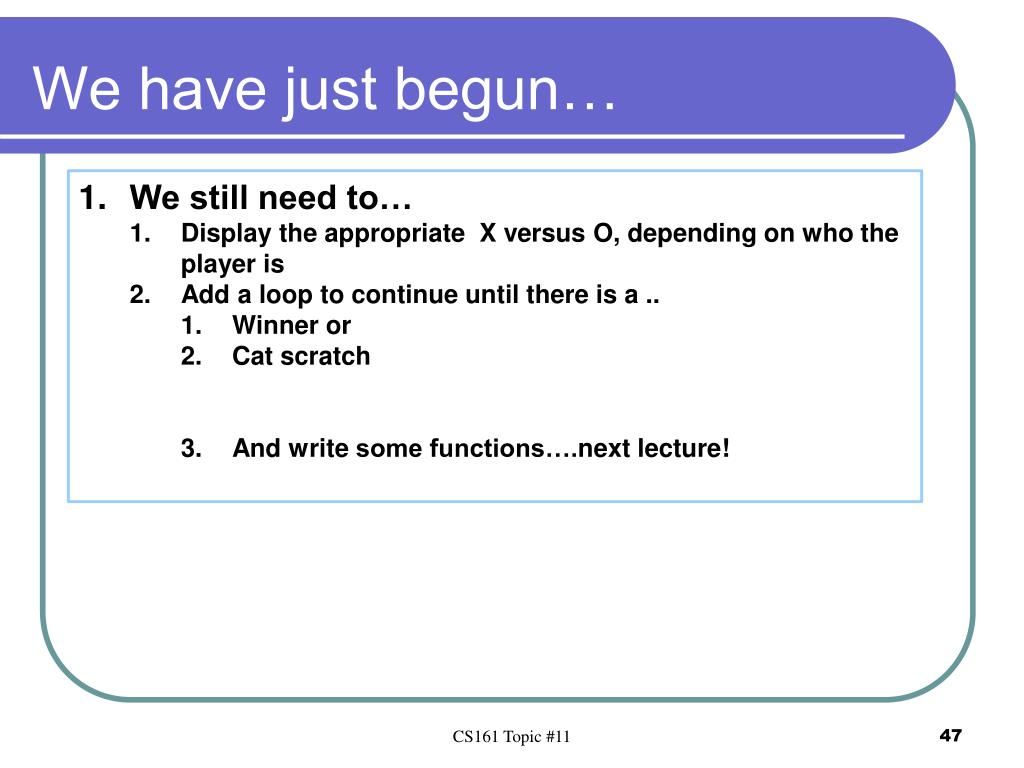 We have just begun…

1. We still need to…
1. Display the appropriate X versus O, depending on who the player is
2. Add a loop to continue until there is a ..
1. Winner or
2. Cat scratch

3. And write some functions….next lecture!

CS161 Topic #11

47